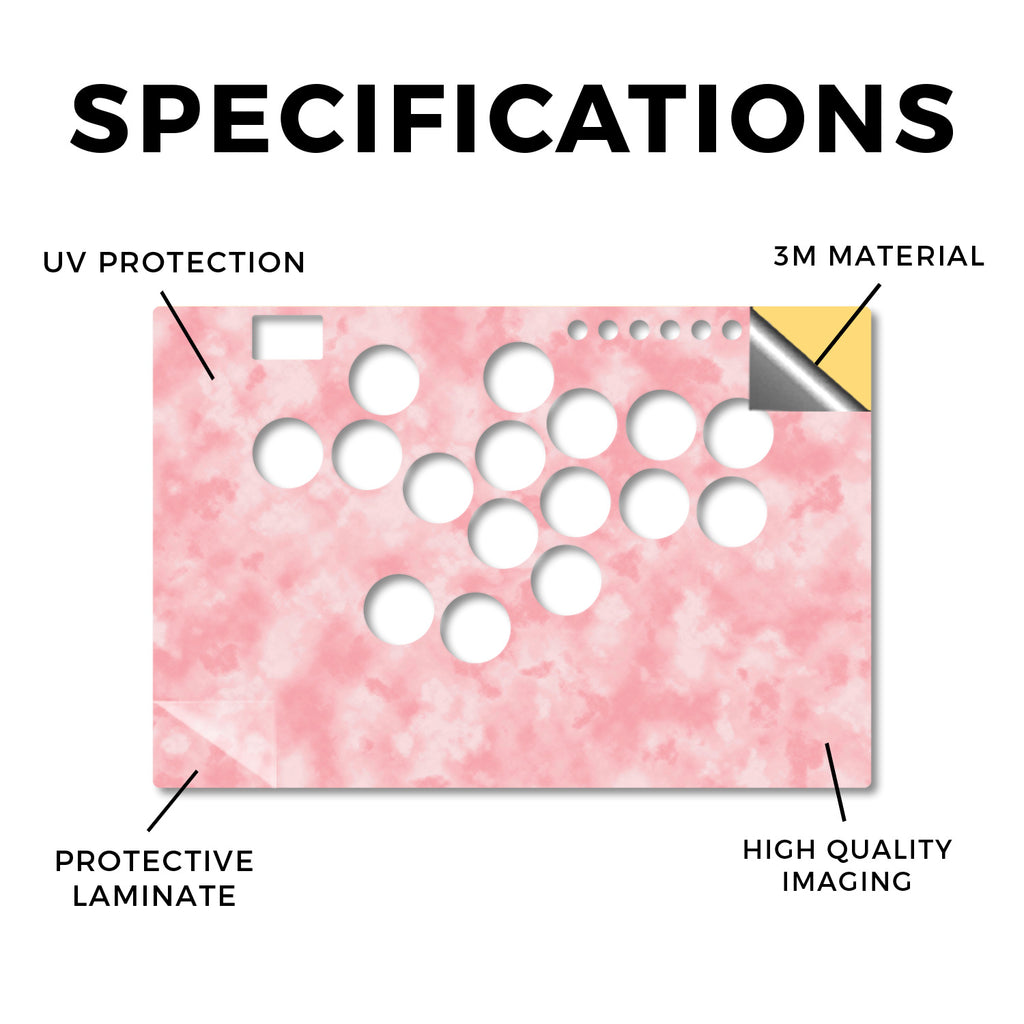 SPECIFICATIONS

UV PROTECTION

3M MATERIAL

PROTECTIVE LAMINATE

HIGH QUALITY IMAGING